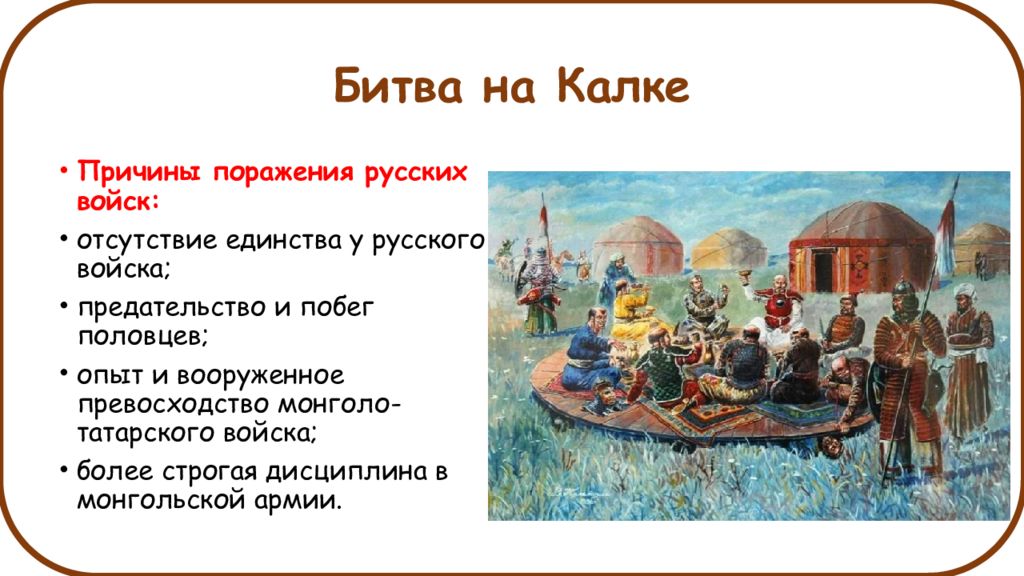 Битва на Калке

• Причины поражения русских войск:

• отсутствие единства у русского войска;

• предательство и побег половцев;

• опыт и вооруженное превосходство монголо-татарского войска;

• более строгая дисциплина в монгольской армии.